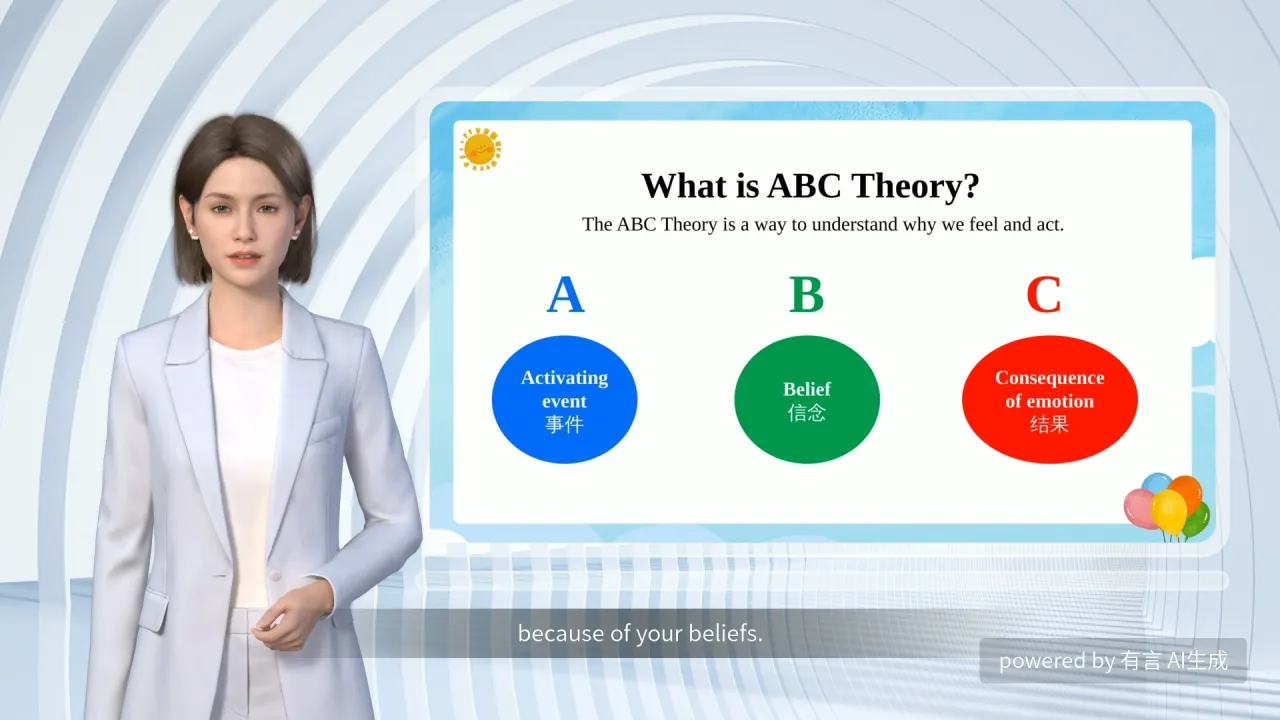 What is ABC Theory?

The ABC Theory is a way to understand why we feel and act.

A
Activating event
事件

B
Belief
信念

C
Consequence of emotion
结果

because of your beliefs.

powered by 有言 AI生成